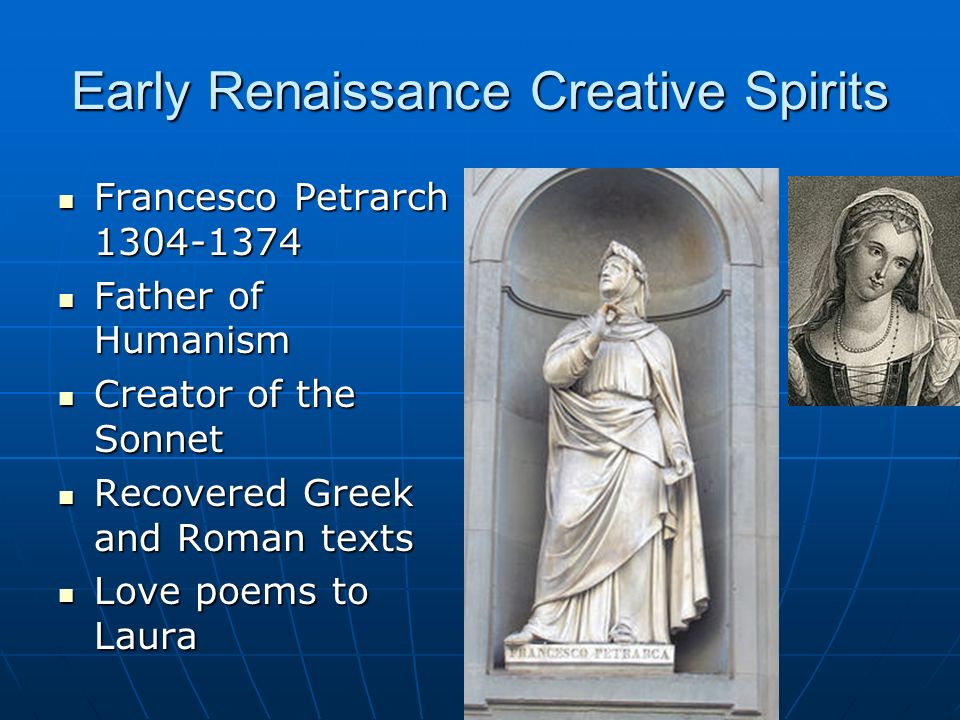 Early Renaissance Creative Spirits

- Francesco Petrarch 1304-1374
- Father of Humanism
- Creator of the Sonnet
- Recovered Greek and Roman texts
- Love poems to Laura

FRANCESCO PETRARCA